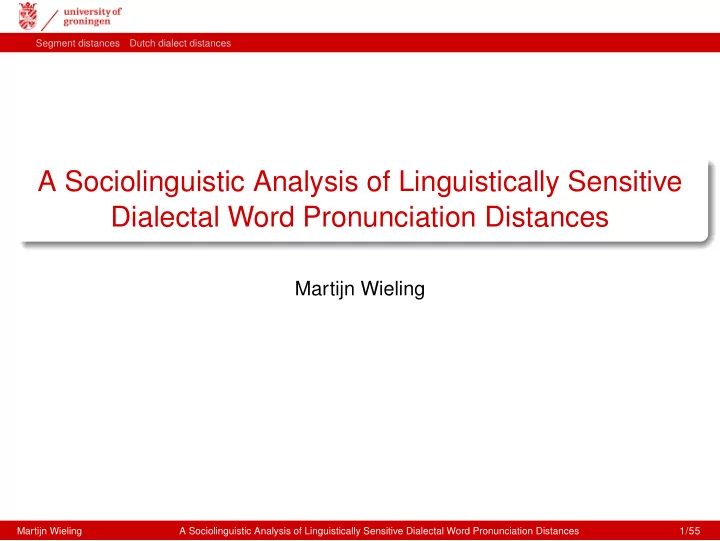 university of
groningen

Segment distances Dutch dialect distances

A Sociolinguistic Analysis of Linguistically Sensitive Dialectal Word Pronunciation Distances

Martijn Wieling

Martijn Wieling A Sociolinguistic Analysis of Linguistically Sensitive Dialectal Word Pronunciation Distances 1/55